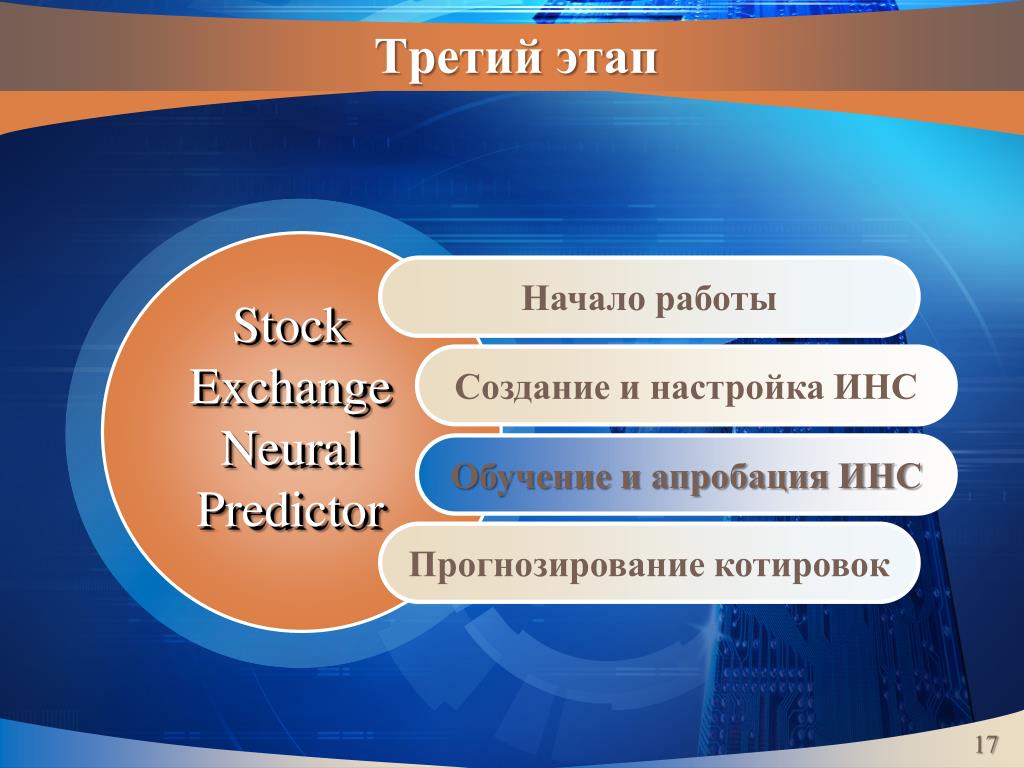 Третий этап

Stock Exchange Neural Predictor

Начало работы

Создание и настройка ИНС

Обучение и апробация ИНС

Прогнозирование котировок

17